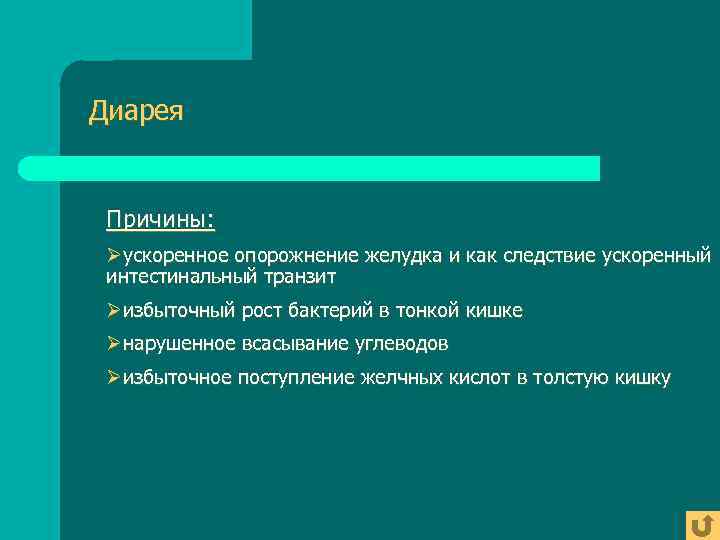 Диарея

Причины:

➢ускоренное опорожнение желудка и как следствие ускоренный интестинальный транзит

➢избыточный рост бактерий в тонкой кишке

➢нарушенное всасывание углеводов

➢избыточное поступление желчных кислот в толстую кишку